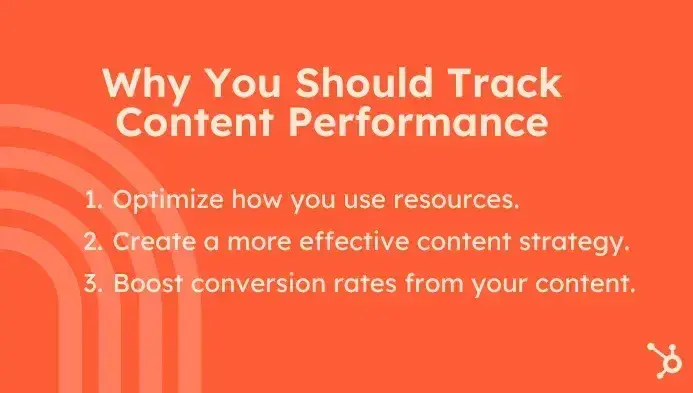 Why You Should Track Content Performance

1. Optimize how you use resources.
2. Create a more effective content strategy.
3. Boost conversion rates from your content.